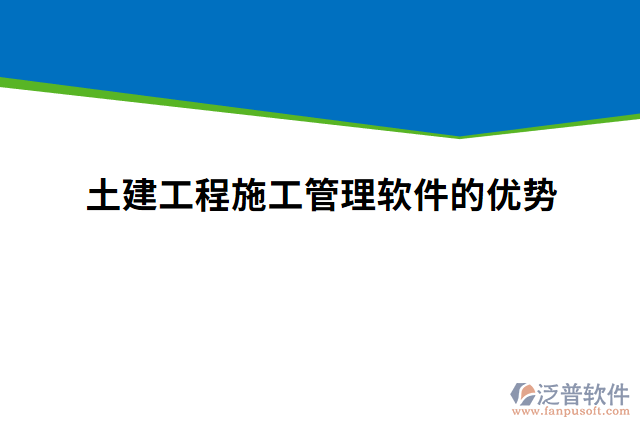 土建工程施工管理软件的优势

泛普软件
www.fanpusoft.com